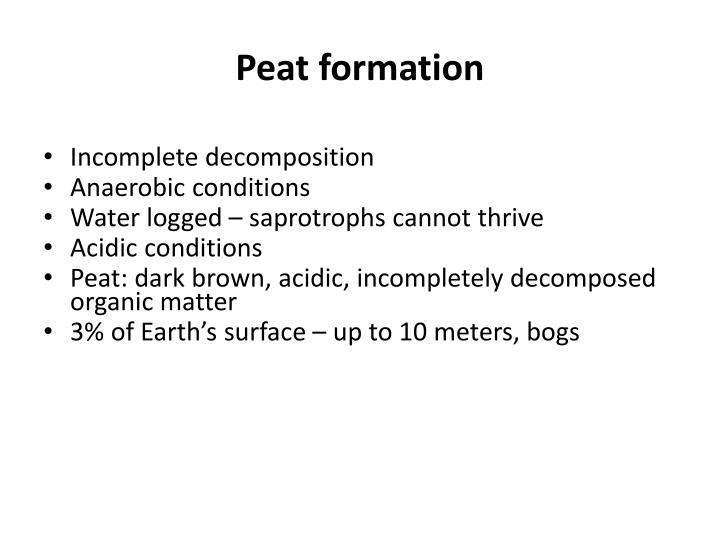 Peat formation

• Incomplete decomposition
• Anaerobic conditions
• Water logged – saprotrophs cannot thrive
• Acidic conditions
• Peat: dark brown, acidic, incompletely decomposed organic matter
• 3% of Earth's surface – up to 10 meters, bogs